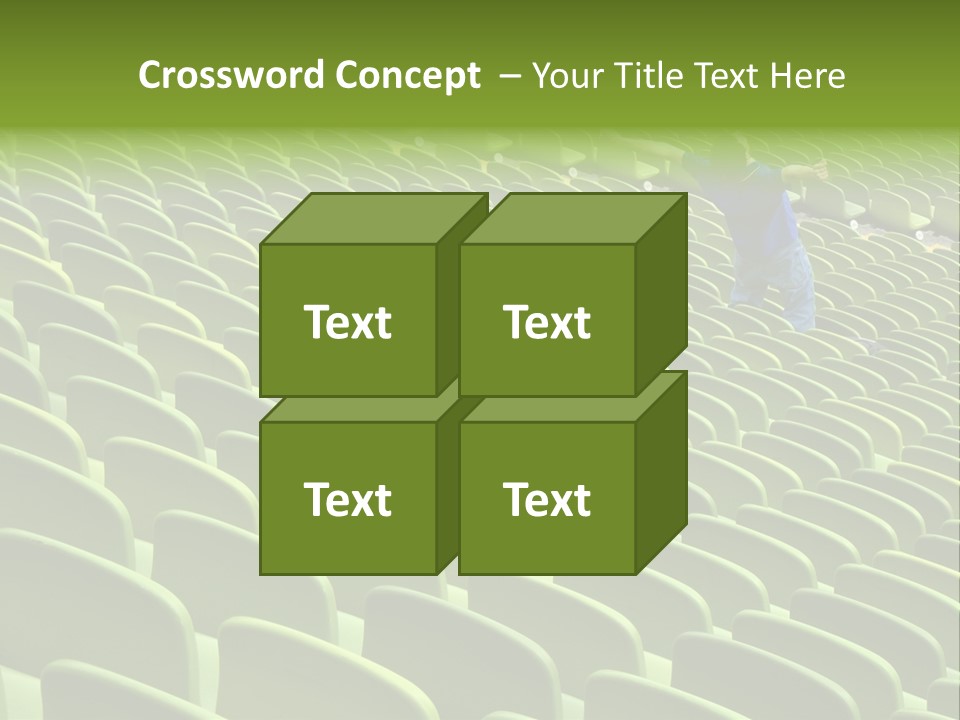 Crossword Concept – Your Title Text Here

Text

Text

Text

Text